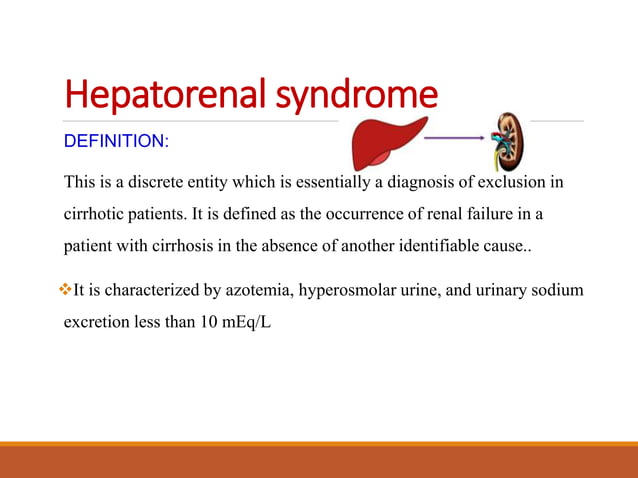 Hepatorenal syndrome

DEFINITION:

This is a discrete entity which is essentially a diagnosis of exclusion in cirrhotic patients. It is defined as the occurrence of renal failure in a patient with cirrhosis in the absence of another identifiable cause..

❖It is characterized by azotemia, hyperosmolar urine, and urinary sodium excretion less than 10 mEq/L